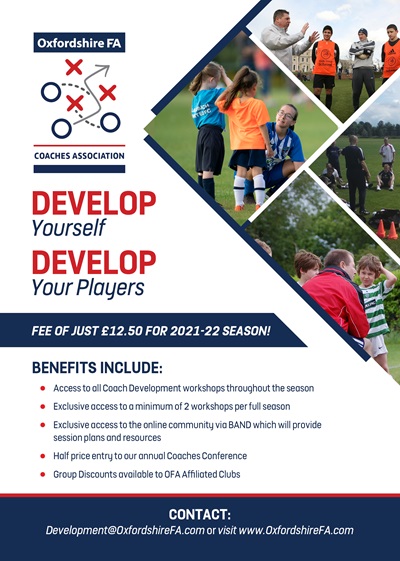 Oxfordshire FA

COACHES ASSOCIATION

DEVELOP
Yourself

DEVELOP
Your Players

FEE OF JUST £12.50 FOR 2021-22 SEASON!

BENEFITS INCLUDE:

- Access to all Coach Development workshops throughout the season
- Exclusive access to a minimum of 2 workshops per full season
- Exclusive access to the online community via BAND which will provide session plans and resources
- Half price entry to our annual Coaches Conference
- Group Discounts available to OFA Affiliated Clubs

CONTACT:
Development@OxfordshireFA.com or visit www.OxfordshireFA.com